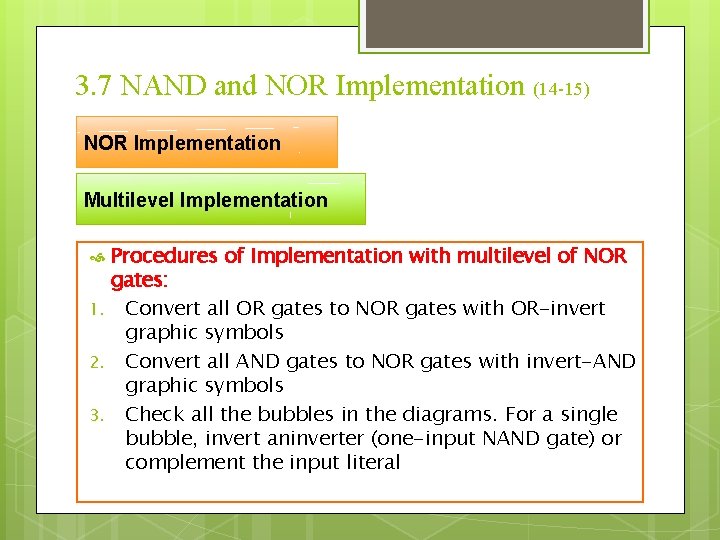 3.7 NAND and NOR Implementation (14-15)

NOR Implementation

Multilevel Implementation

Procedures of Implementation with multilevel of NOR gates:

1. Convert all OR gates to NOR gates with OR-invert graphic symbols
2. Convert all AND gates to NOR gates with invert-AND graphic symbols
3. Check all the bubbles in the diagrams. For a single bubble, invert aninverter (one-input NAND gate) or complement the input literal